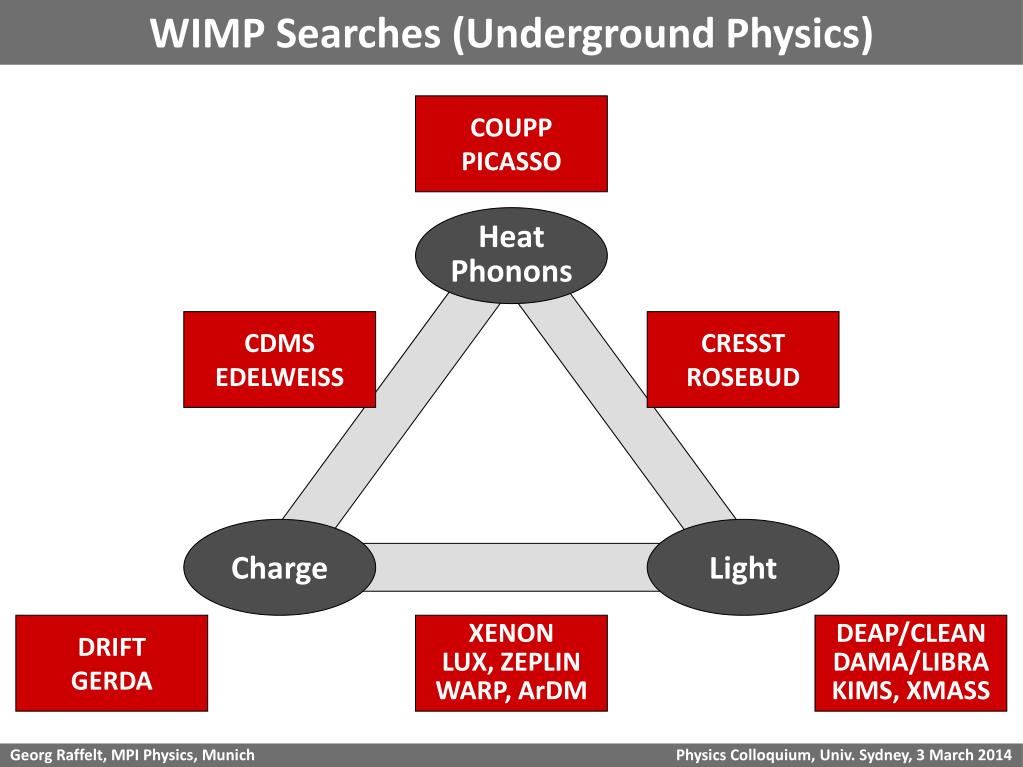 WIMP Searches (Underground Physics)

COUPP
PICASSO

Heat
Phonons

CDMS
EDELWEISS

CRESST
ROSEBUD

Charge

Light

DRIFT
GERDA

XENON
LUX, ZEPLIN
WARP, ArDM

DEAP/CLEAN
DAMA/LIBRA
KIMS, XMASS

Georg Raffelt, MPI Physics, Munich

Physics Colloquium, Univ. Sydney, 3 March 2014